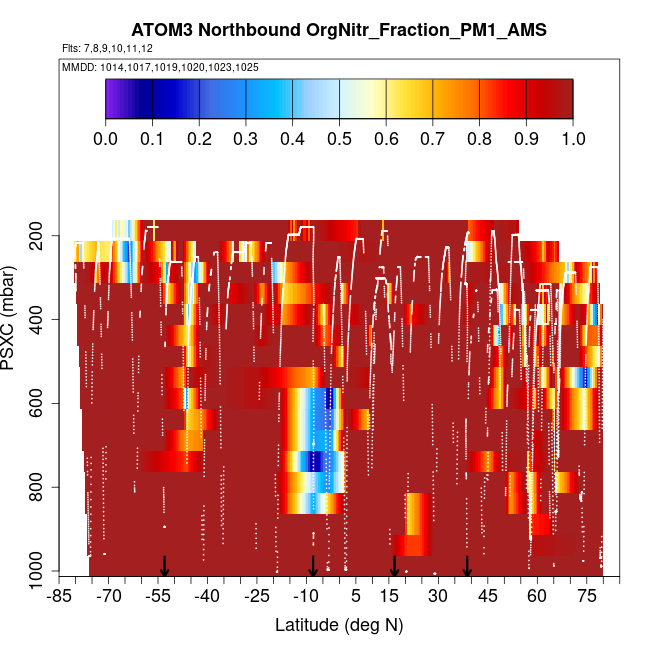 ATOM3 Northbound OrgNitr_Fraction_PM1_AMS

Flts: 7,8,9,10,11,12

MMDD: 1014,1017,1019,1020,1023,1025

0.0 0.1 0.2 0.3 0.4 0.5 0.6 0.7 0.8 0.9 1.0

PSXC (mbar)

200
400
600
800
1000

-85 -70 -55 -40 -25 -10 5 15 30 45 60 75

Latitude (deg N)